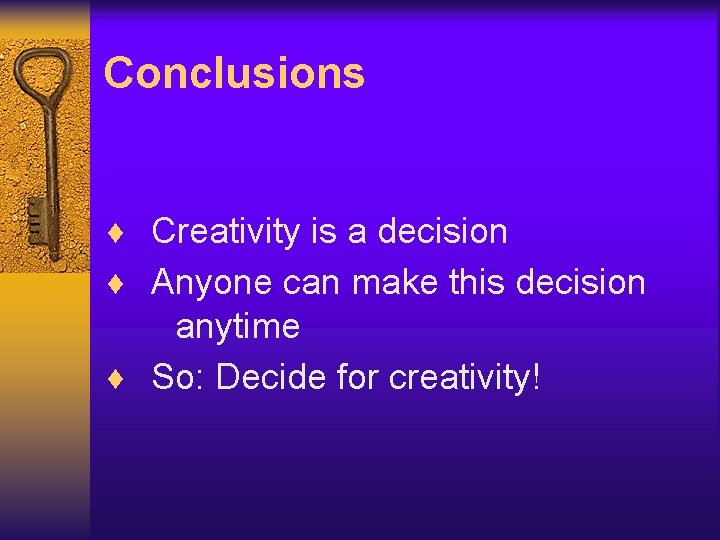 Conclusions

♦ Creativity is a decision
♦ Anyone can make this decision anytime
♦ So: Decide for creativity!